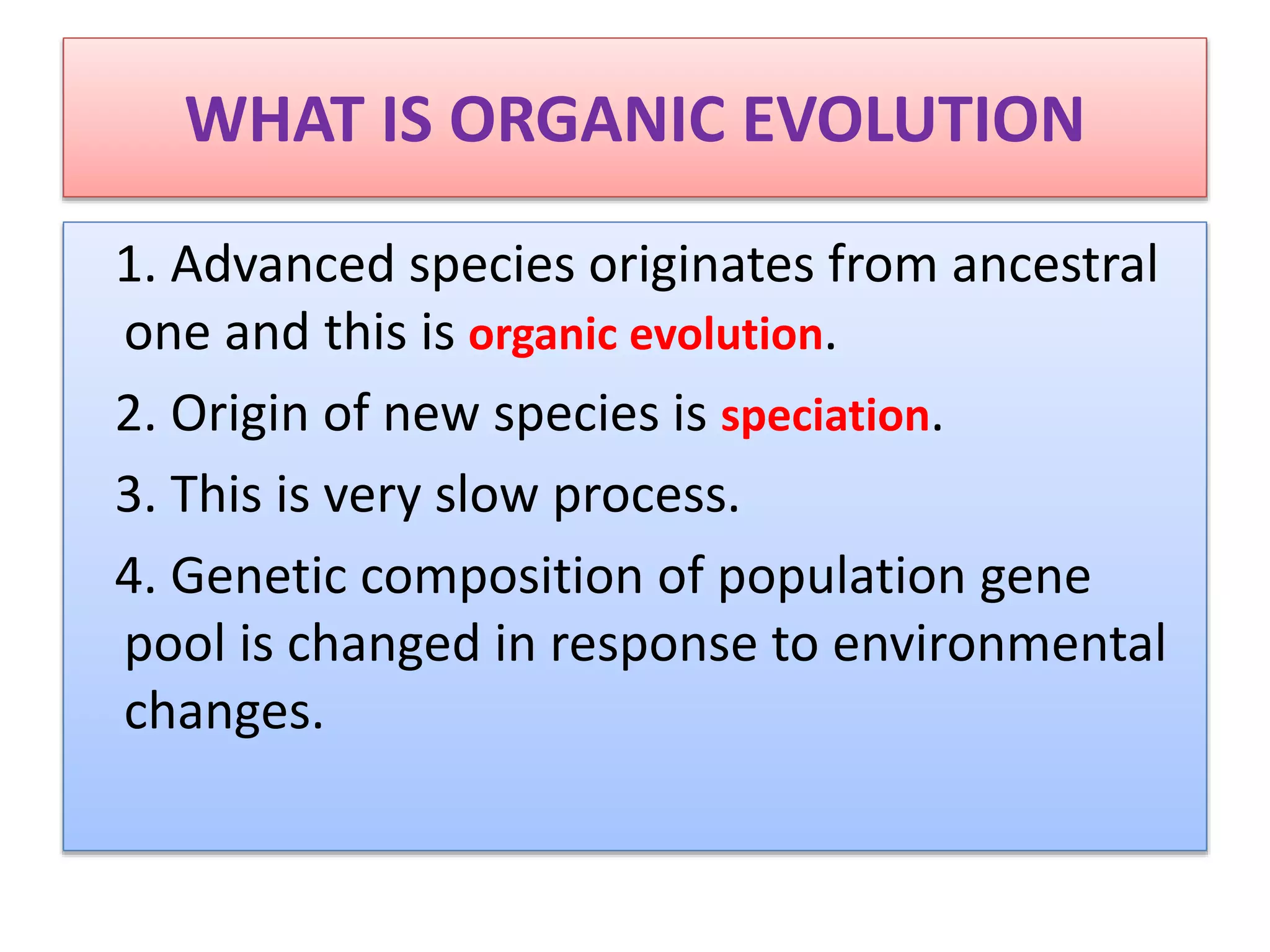 WHAT IS ORGANIC EVOLUTION

1. Advanced species originates from ancestral one and this is organic evolution.

2. Origin of new species is speciation.

3. This is very slow process.

4. Genetic composition of population gene pool is changed in response to environmental changes.